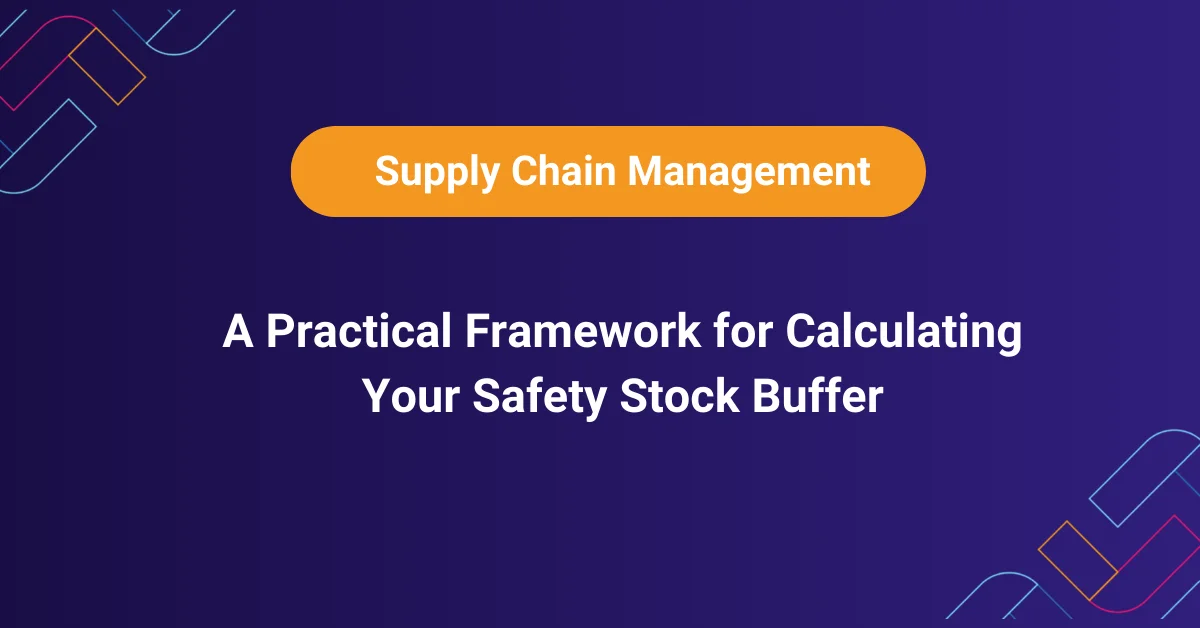 Supply Chain Management

A Practical Framework for Calculating Your Safety Stock Buffer